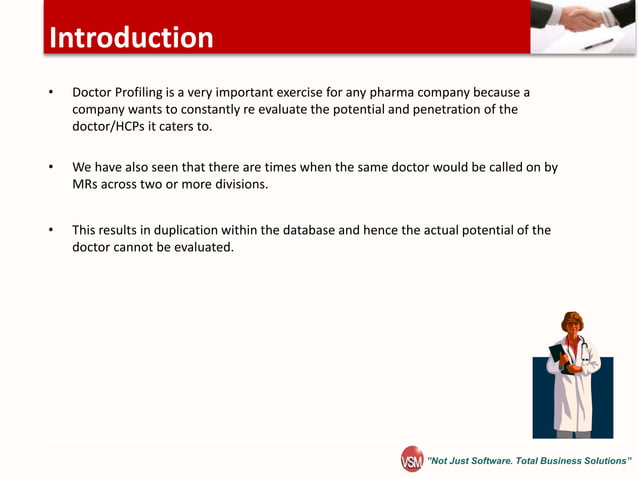 Introduction

• Doctor Profiling is a very important exercise for any pharma company because a company wants to constantly re evaluate the potential and penetration of the doctor/HCPs it caters to.

• We have also seen that there are times when the same doctor would be called on by MRs across two or more divisions.

• This results in duplication within the database and hence the actual potential of the doctor cannot be evaluated.

VSM "Not Just Software. Total Business Solutions"